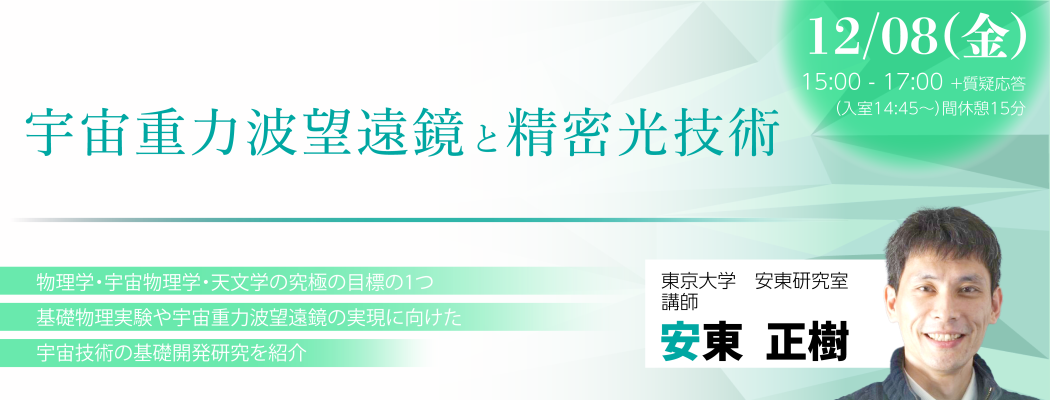 12/08(金)
15:00 - 17:00 +質疑応答
(入室14:45～)間休憩15分

宇宙重力波望遠鏡と精密光技術

物理学・宇宙物理学・天文学の究極の目標の1つ
基礎物理実験や宇宙重力波望遠鏡の実現に向けた
宇宙技術の基礎開発研究を紹介

東京大学　安東研究室
講師
安東　正樹